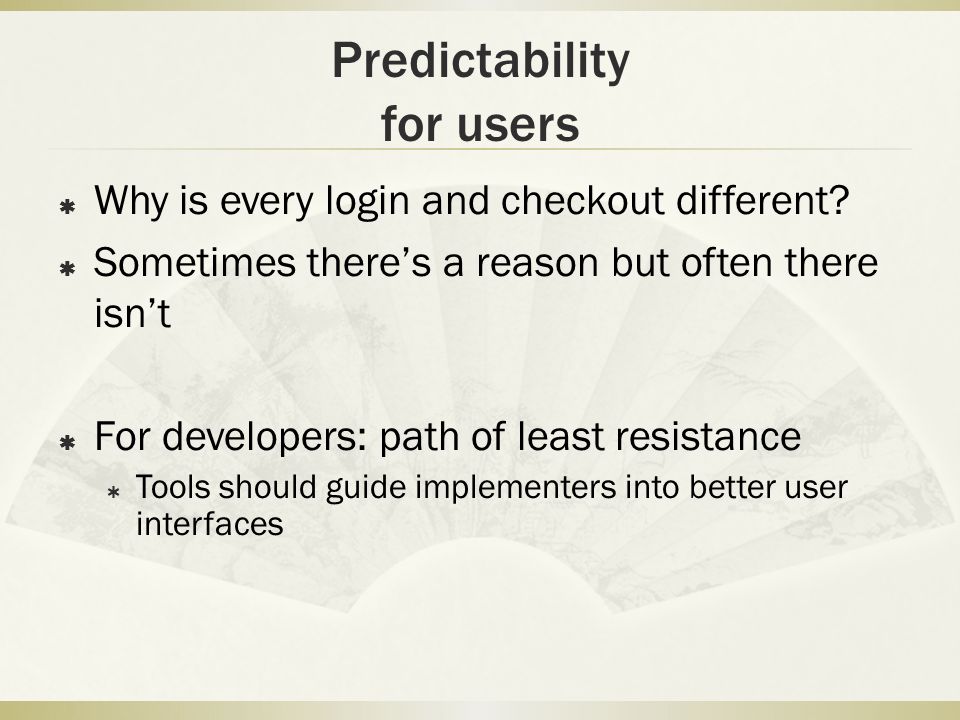 Predictability
for users

Why is every login and checkout different?

Sometimes there’s a reason but often there isn’t

For developers: path of least resistance

Tools should guide implementers into better user interfaces